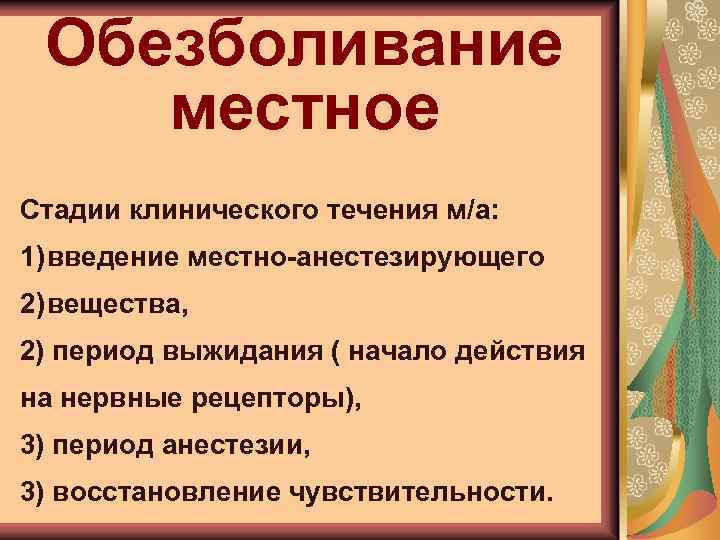 Обезболивание местное

Стадии клинического течения м/а:

1)введение местно-анестезирующего

2)вещества,

2) период выжидания ( начало действия на нервные рецепторы),

3) период анестезии,

3) восстановление чувствительности.